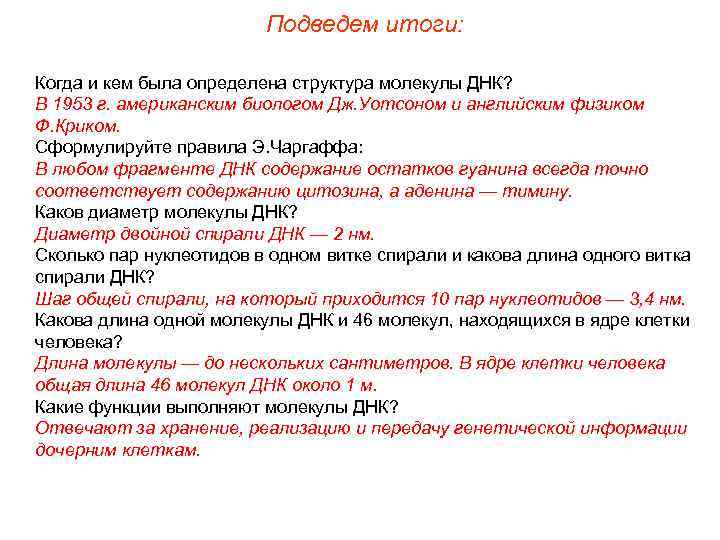 Подведем итоги:

Когда и кем была определена структура молекулы ДНК?
В 1953 г. американским биологом Дж.Уотсоном и английским физиком Ф.Криком.
Сформулируйте правила Э.Чаргаффа:
В любом фрагменте ДНК содержание остатков гуанина всегда точно соответствует содержанию цитозина, а аденина — тимину.
Каков диаметр молекулы ДНК?
Диаметр двойной спирали ДНК — 2 нм.
Сколько пар нуклеотидов в одном витке спирали и какова длина одного витка спирали ДНК?
Шаг общей спирали, на который приходится 10 пар нуклеотидов — 3,4 нм.
Какова длина одной молекулы ДНК и 46 молекул, находящихся в ядре клетки человека?
Длина молекулы — до нескольких сантиметров. В ядре клетки человека общая длина 46 молекул ДНК около 1 м.
Какие функции выполняют молекулы ДНК?
Отвечают за хранение, реализацию и передачу генетической информации дочерним клеткам.